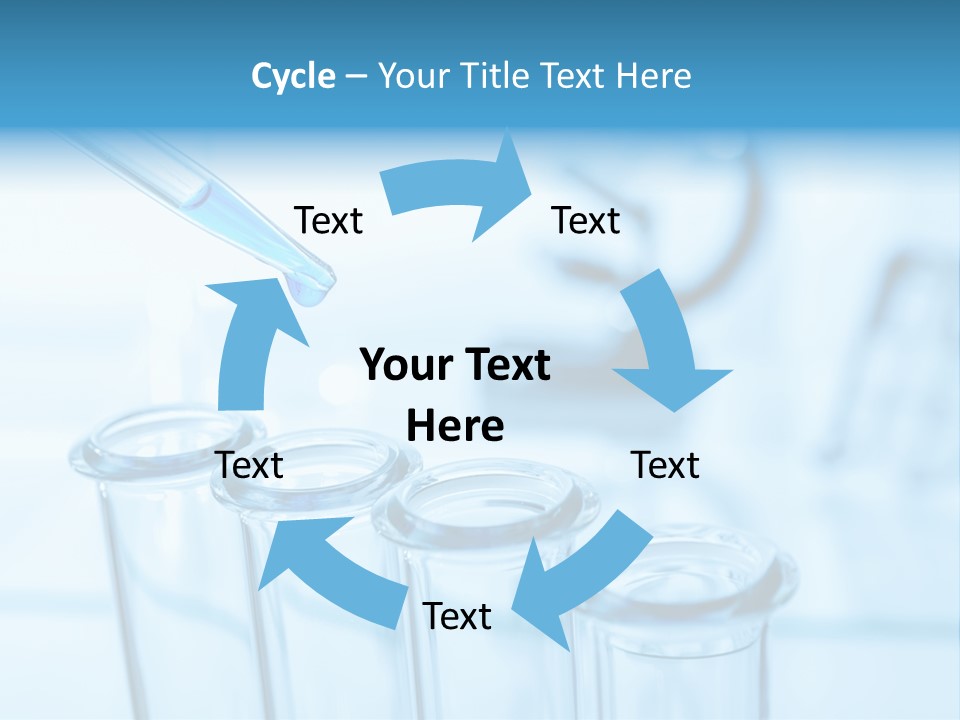 Cycle – Your Title Text Here

Text

Text

Your Text Here

Text

Text

Text